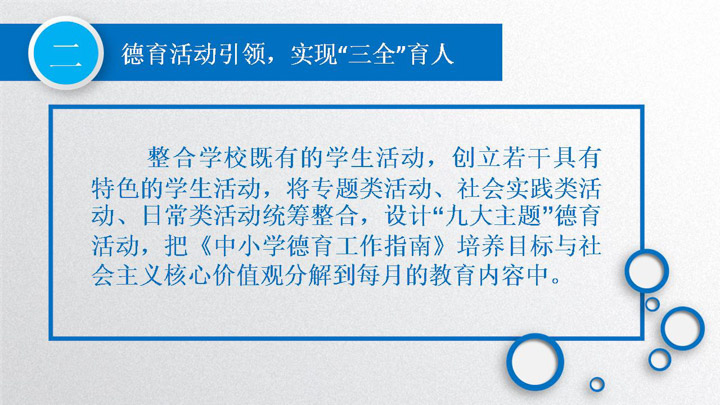 二

德育活动引领，实现“三全”育人

整合学校既有的学生活动，创立若干具有特色的学生活动，将专题类活动、社会实践类活动、日常类活动统筹整合，设计“九大主题”德育活动，把《中小学德育工作指南》培养目标与社会主义核心价值观分解到每月的教育内容中。